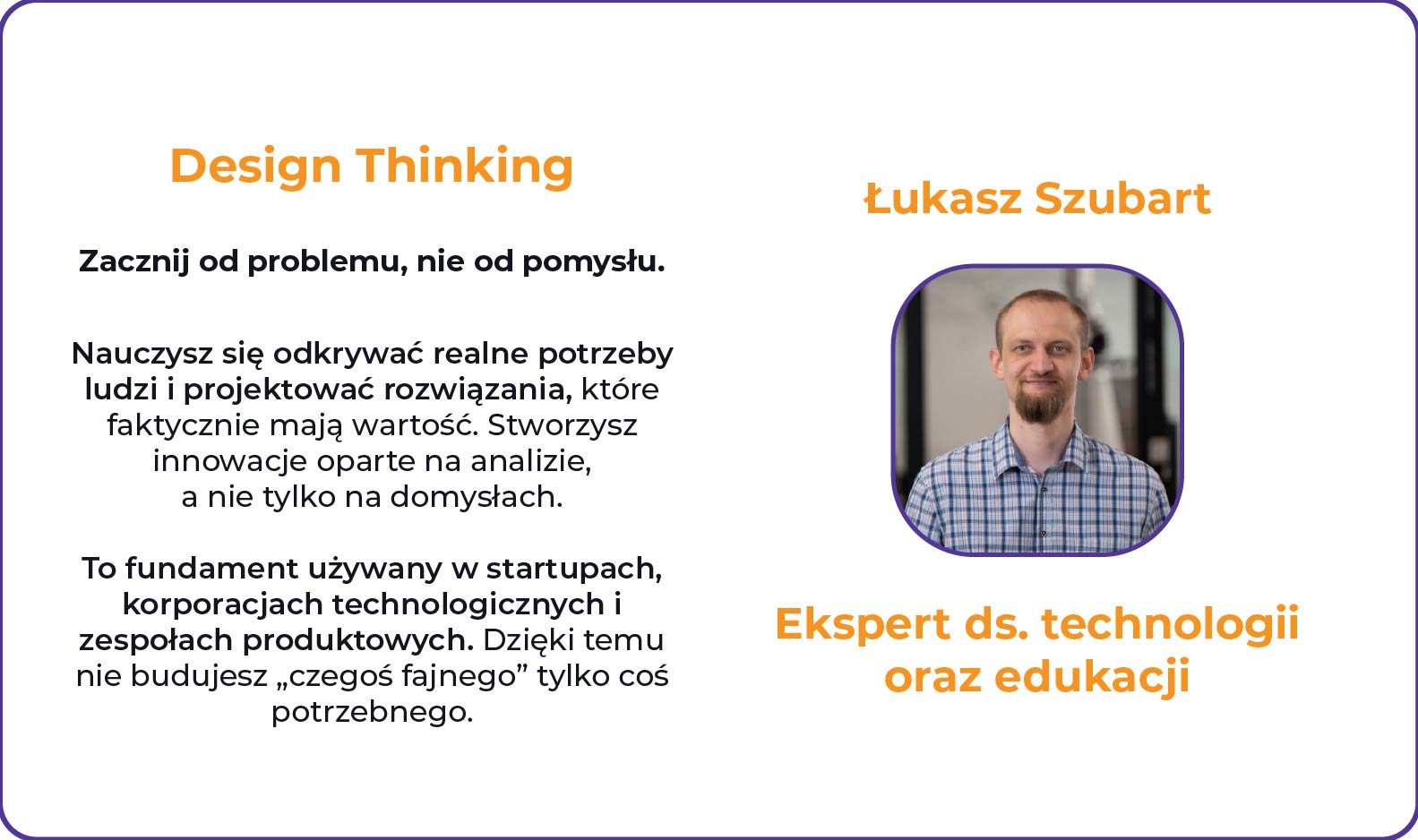 Design Thinking

Zacznij od problemu, nie od pomysłu.

Nauczysz się odkrywać realne potrzeby ludzi i projektować rozwiązania, które faktycznie mają wartość. Stworzysz innowacje oparte na analizie, a nie tylko na domysłach.

To fundament używany w startupach, korporacjach technologicznych i zespołach produktowych. Dzięki temu nie budujesz „czegoś fajnego” tylko coś potrzebnego.

Łukasz Szubart

Ekspert ds. technologii oraz edukacji